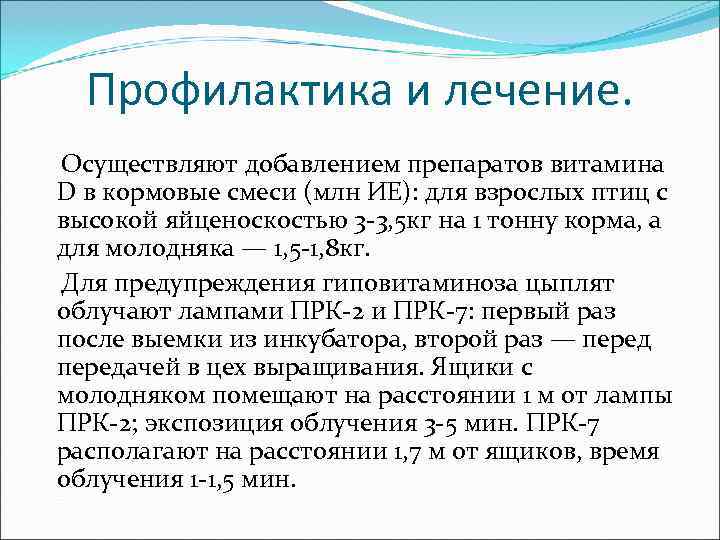 Профилактика и лечение.

Осуществляют добавлением препаратов витамина D в кормовые смеси (млн ИЕ): для взрослых птиц с высокой яйценоскостью 3-3,5кг на 1 тонну корма, а для молодняка — 1,5-1,8кг.

Для предупреждения гиповитаминоза цыплят облучают лампами ПРК-2 и ПРК-7: первый раз после выемки из инкубатора, второй раз — перед передачей в цех выращивания. Ящики с молодняком помещают на расстоянии 1 м от лампы ПРК-2; экспозиция облучения 3-5 мин. ПРК-7 располагают на расстоянии 1,7 м от ящиков, время облучения 1-1,5 мин.